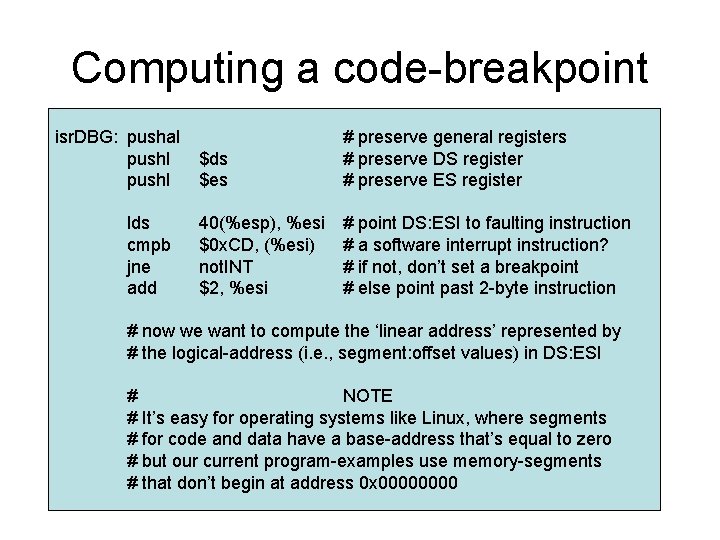 Computing a code-breakpoint

isrDBG: pushal # preserve general registers
pushl $ds # preserve DS register
pushl $es # preserve ES register

lds 40(%esp), %esi # point DS:ESI to faulting instruction
cmpb $0xCD, (%esi) # a software interrupt instruction?
jne notINT # if not, don't set a breakpoint
add $2, %esi # else point past 2-byte instruction

# now we want to compute the 'linear address' represented by
# the logical-address (i.e., segment:offset values) in DS:ESI

# NOTE
# It's easy for operating systems like Linux, where segments
# for code and data have a base-address that's equal to zero
# but our current program-examples use memory-segments
# that don't begin at address 0x00000000